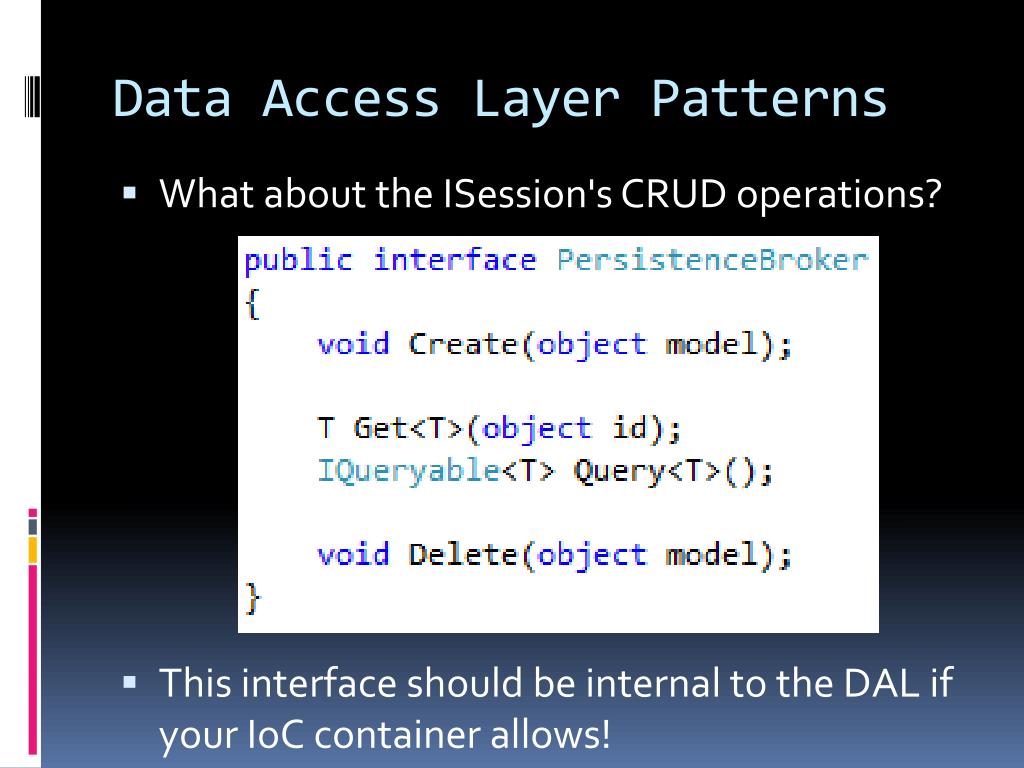 Data Access Layer Patterns

▪ What about the ISession's CRUD operations?

public interface PersistenceBroker
{
    void Create(object model);

    T Get<T>(object id);
    IQueryable<T> Query<T>();

    void Delete(object model);
}

▪ This interface should be internal to the DAL if your IoC container allows!